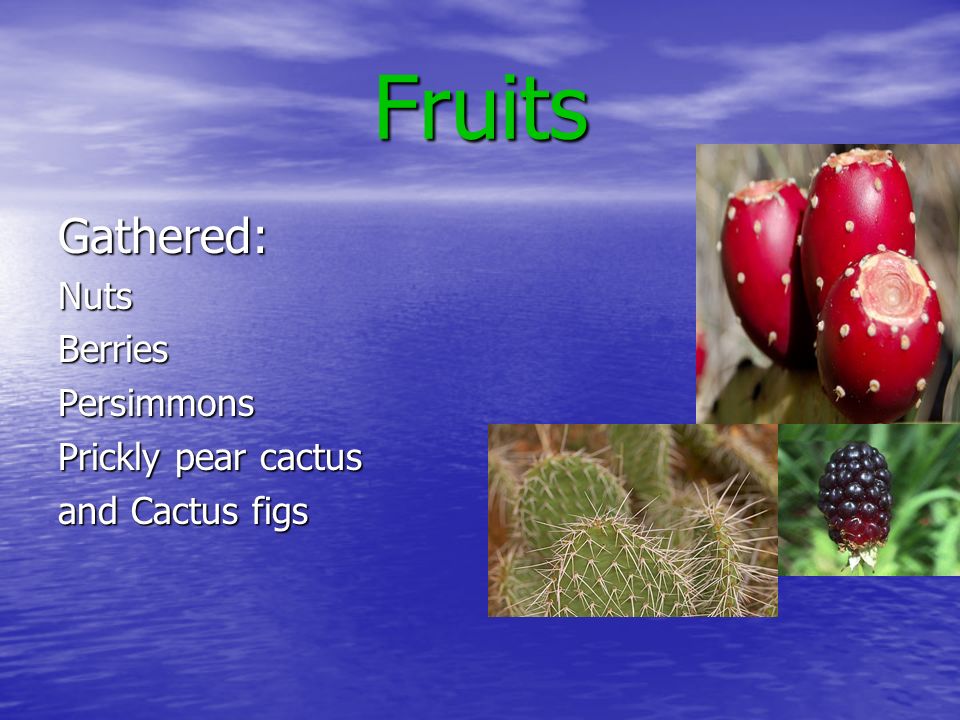 Fruits

Gathered:

Nuts

Berries

Persimmons

Prickly pear cactus and Cactus figs